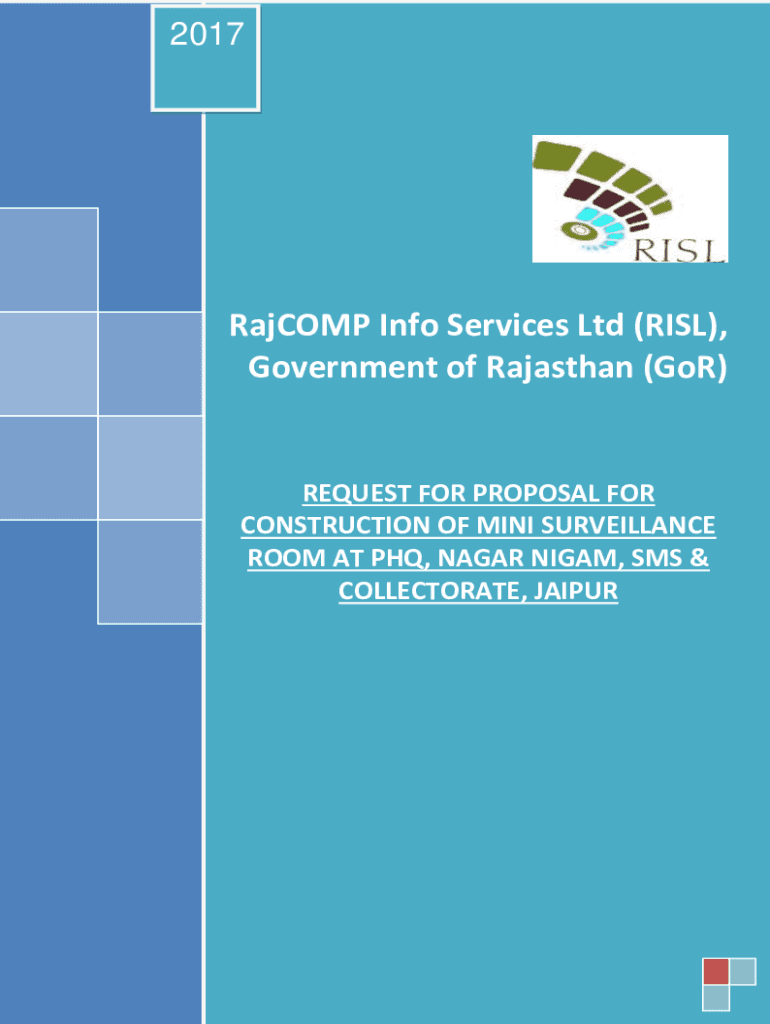 2017

RISL

RajCOMP Info Services Ltd (RISL), Government of Rajasthan (GoR)

REQUEST FOR PROPOSAL FOR CONSTRUCTION OF MINI SURVEILLANCE ROOM AT PHQ, NAGAR NIGAM, SMS & COLLECTORATE, JAIPUR